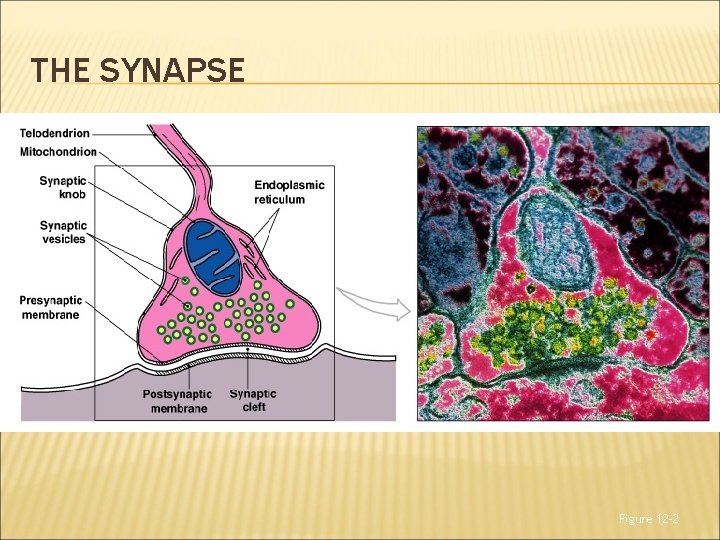 THE SYNAPSE

Telodendrion

Mitochondrion

Synaptic knob

Synaptic vesicles

Presynaptic membrane

Endoplasmic reticulum

Postsynaptic membrane

Synaptic cleft

Figure 12-2